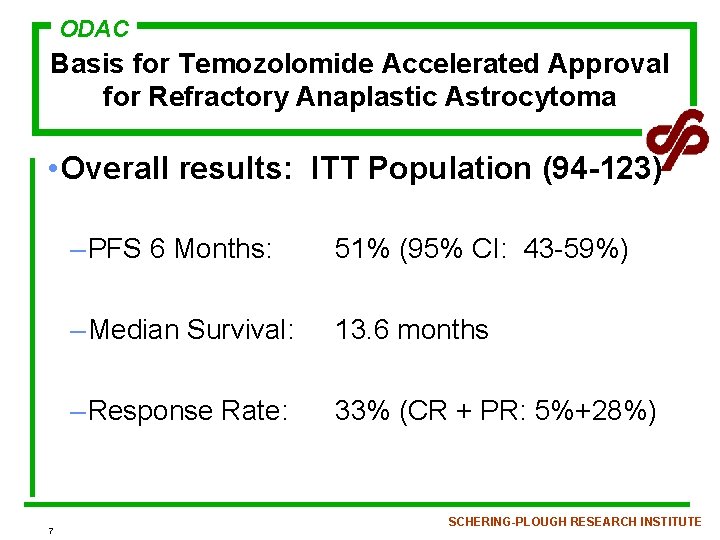 ODAC

Basis for Temozolomide Accelerated Approval for Refractory Anaplastic Astrocytoma

• Overall results: ITT Population (94-123)

– PFS 6 Months: 51% (95% CI: 43-59%)

– Median Survival: 13.6 months

– Response Rate: 33% (CR + PR: 5%+28%)

7

SCHERING-PLOUGH RESEARCH INSTITUTE